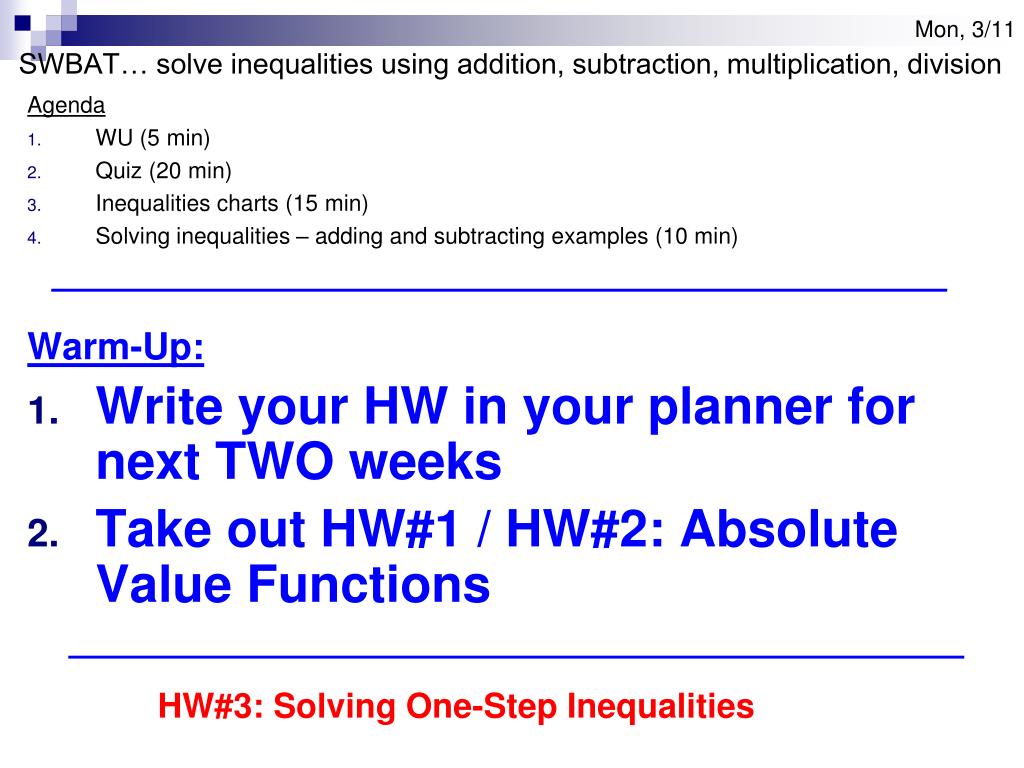 Mon, 3/11

SWBAT… solve inequalities using addition, subtraction, multiplication, division

Agenda
1. WU (5 min)
2. Quiz (20 min)
3. Inequalities charts (15 min)
4. Solving inequalities – adding and subtracting examples (10 min)

Warm-Up:
1. Write your HW in your planner for next TWO weeks
2. Take out HW#1 / HW#2: Absolute Value Functions

HW#3: Solving One-Step Inequalities